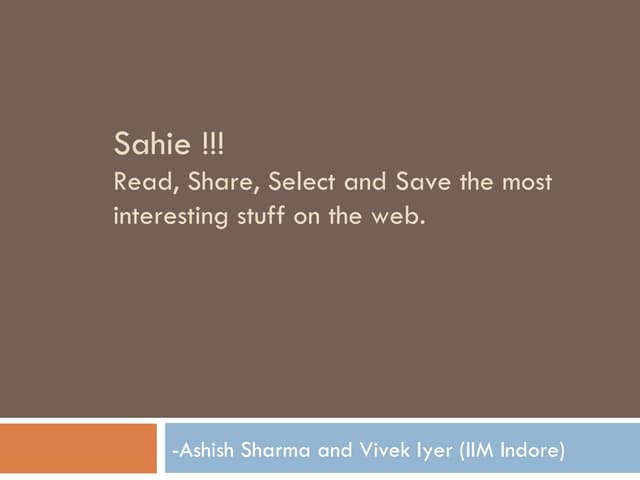 Sahie !!!
Read, Share, Select and Save the most interesting stuff on the web.

-Ashish Sharma and Vivek Iyer (IIM Indore)